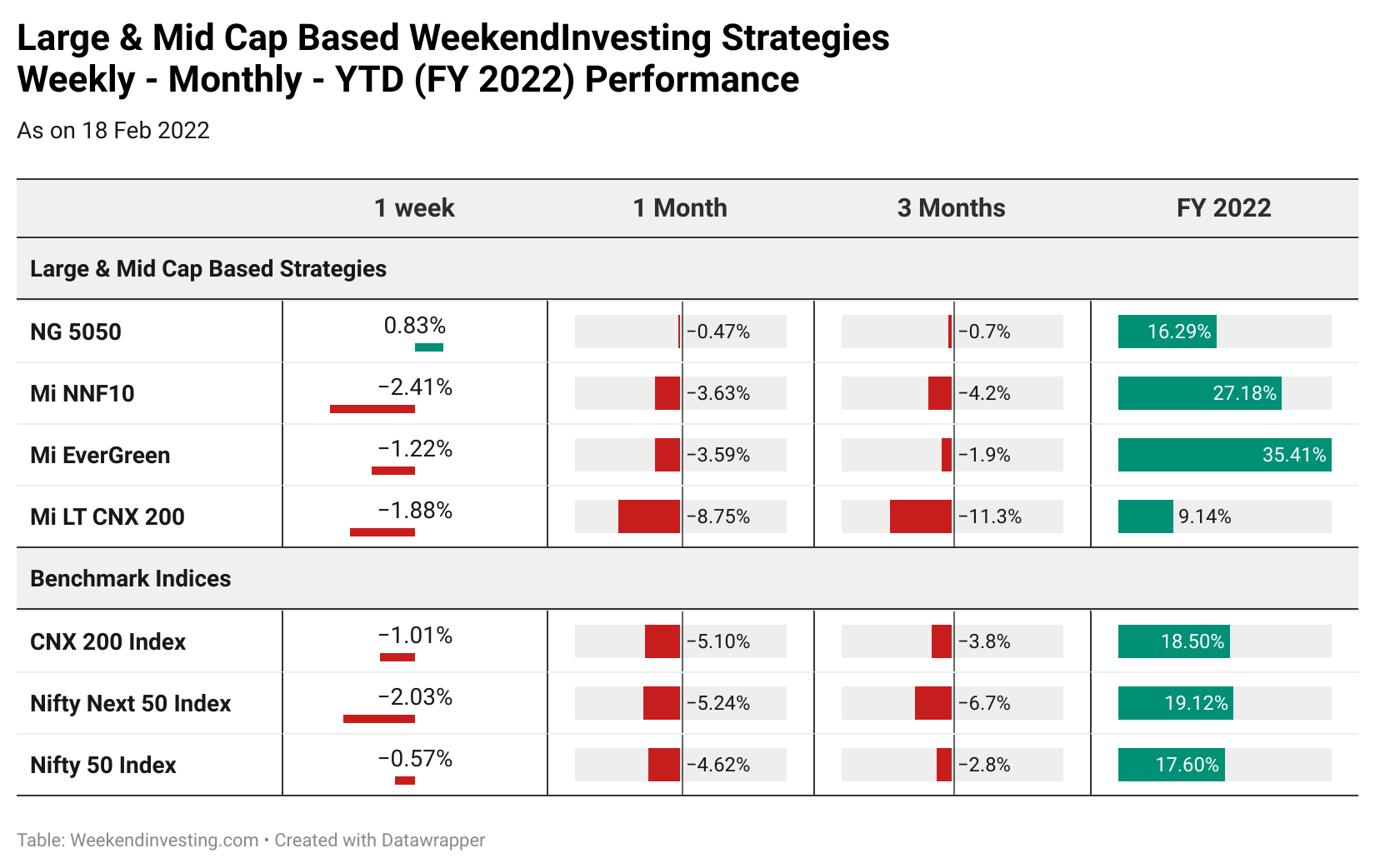 Large & Mid Cap Based WeekendInvesting Strategies
Weekly - Monthly - YTD (FY 2022) Performance

As on 18 Feb 2022

| | 1 week | 1 Month | 3 Months | FY 2022 |
|---|---|---|---|---|
| Large & Mid Cap Based Strategies | | | | |
| NG 5050 | 0.83% | −0.47% | −0.7% | 16.29% |
| Mi NNF10 | −2.41% | −3.63% | −4.2% | 27.18% |
| Mi EverGreen | −1.22% | −3.59% | −1.9% | 35.41% |
| Mi LT CNX 200 | −1.88% | −8.75% | −11.3% | 9.14% |
| Benchmark Indices | | | | |
| CNX 200 Index | −1.01% | −5.10% | −3.8% | 18.50% |
| Nifty Next 50 Index | −2.03% | −5.24% | −6.7% | 19.12% |
| Nifty 50 Index | −0.57% | −4.62% | −2.8% | 17.60% |

Table: Weekendinvesting.com • Created with Datawrapper